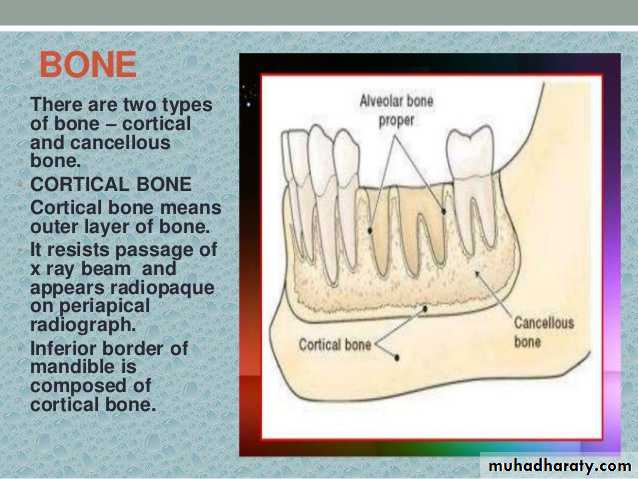 BONE

There are two types of bone – cortical and cancellous bone.

CORTICAL BONE

Cortical bone means outer layer of bone.

It resists passage of x ray beam and appears radiopaque on periapical radiograph.

Inferior border of mandible is composed of cortical bone.

Alveolar bone proper

Cancellous bone

Cortical bone

muhadharaty.com